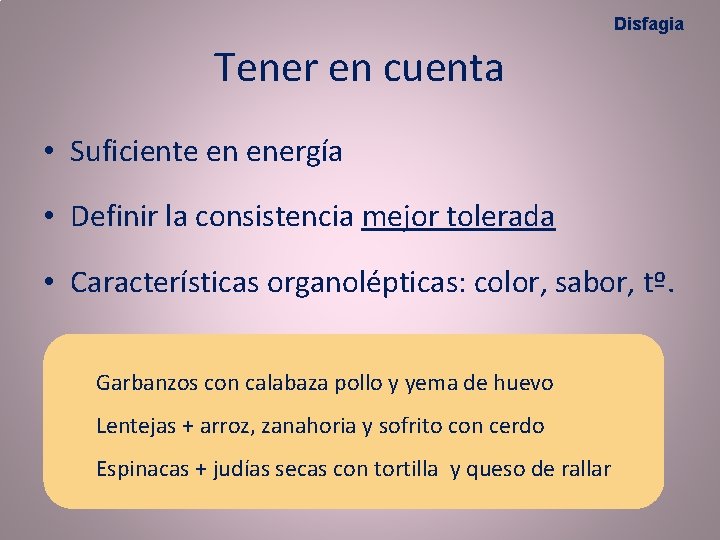 Disfagia

Tener en cuenta

• Suficiente en energía

• Definir la consistencia mejor tolerada

• Características organolépticas: color, sabor, tº.

Garbanzos con calabaza pollo y yema de huevo

Lentejas + arroz, zanahoria y sofrito con cerdo

Espinacas + judías secas con tortilla y queso de rallar